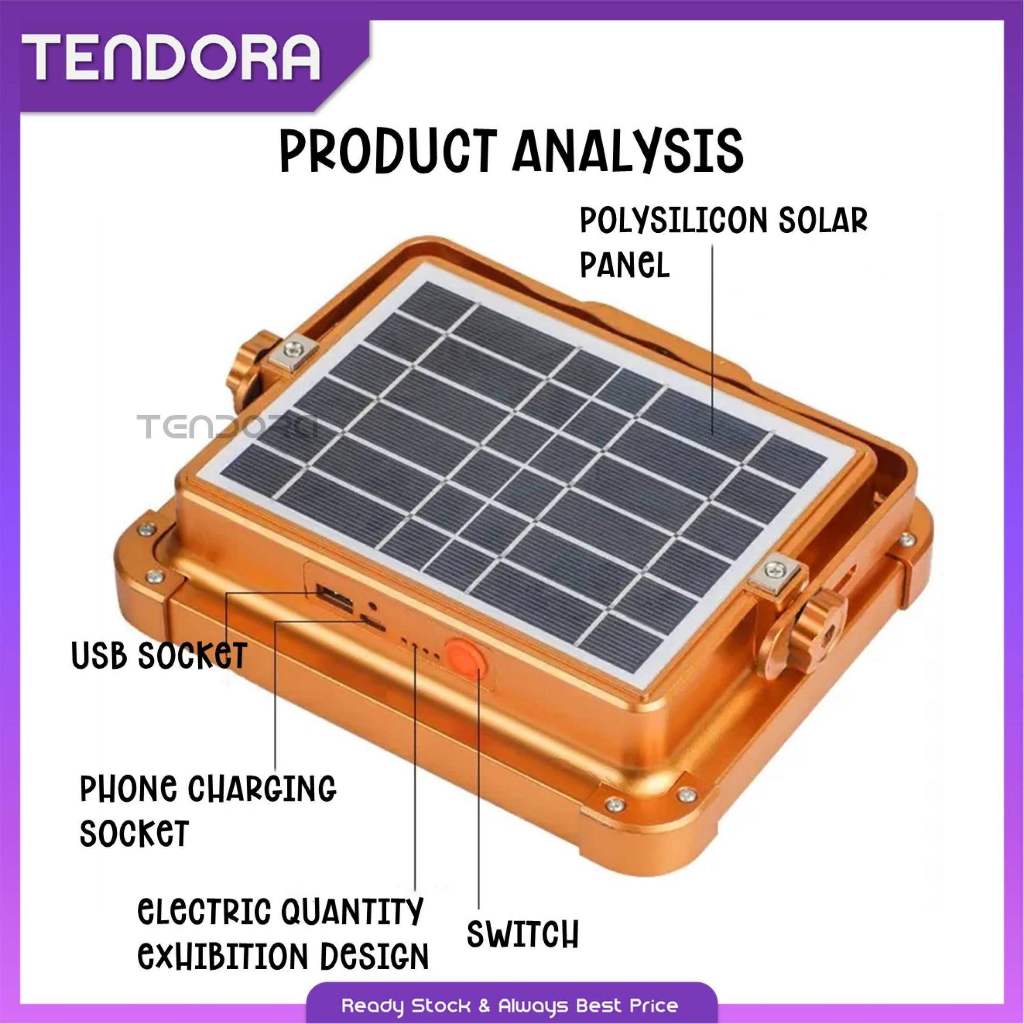 TENDORA

PRODUCT ANALYSIS

POLYSILICON SOLAR PANEL

TENDORA

USB SOCKET

PHONE CHARGING SOCKET

ELECTRIC QUANTITY EXHIBITION DESIGN

SWITCH

Ready Stock & Always Best Price